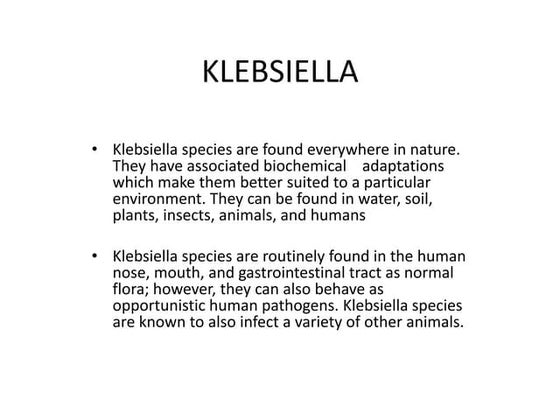 KLEBSIELLA

• Klebsiella species are found everywhere in nature. They have associated biochemical adaptations which make them better suited to a particular environment. They can be found in water, soil, plants, insects, animals, and humans

• Klebsiella species are routinely found in the human nose, mouth, and gastrointestinal tract as normal flora; however, they can also behave as opportunistic human pathogens. Klebsiella species are known to also infect a variety of other animals.